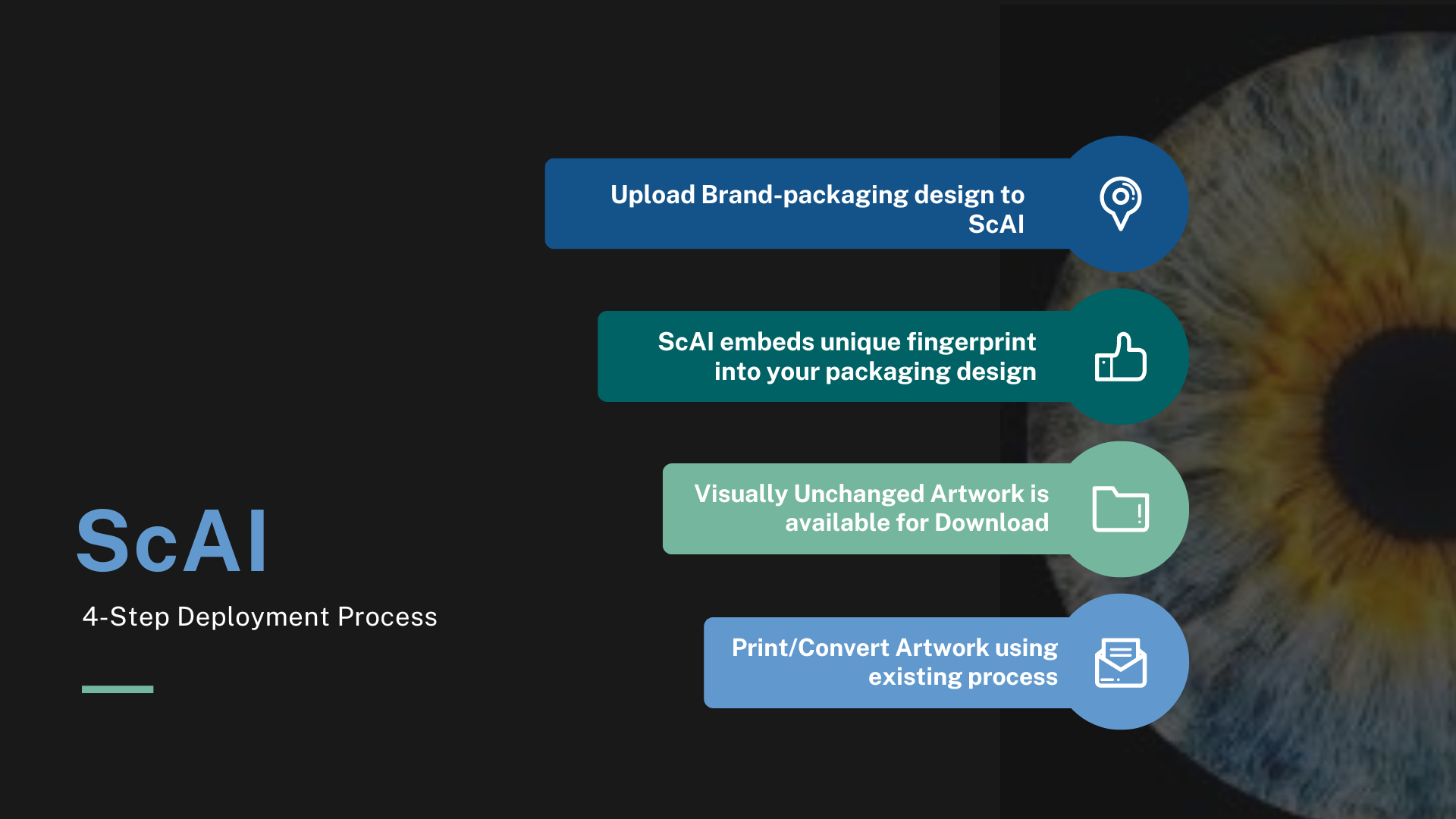 ScAI

4-Step Deployment Process

Upload Brand-packaging design to ScAI

ScAI embeds unique fingerprint into your packaging design

Visually Unchanged Artwork is available for Download

Print/Convert Artwork using existing process